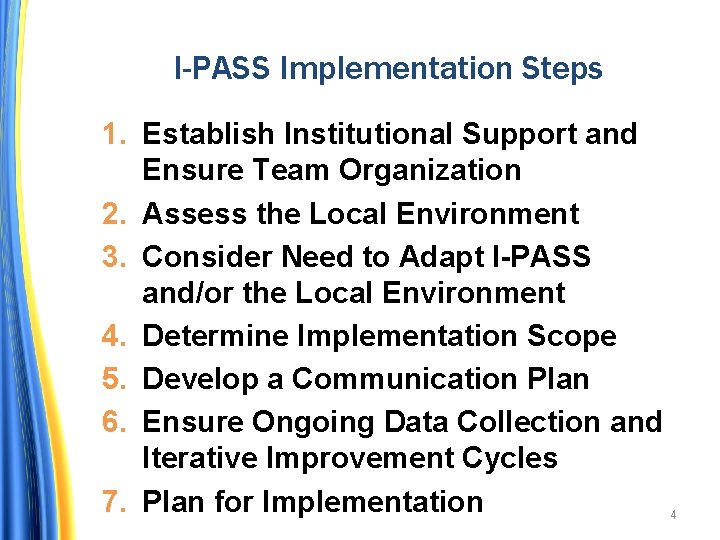 I-PASS Implementation Steps

1. Establish Institutional Support and Ensure Team Organization
2. Assess the Local Environment
3. Consider Need to Adapt I-PASS and/or the Local Environment
4. Determine Implementation Scope
5. Develop a Communication Plan
6. Ensure Ongoing Data Collection and Iterative Improvement Cycles
7. Plan for Implementation

4